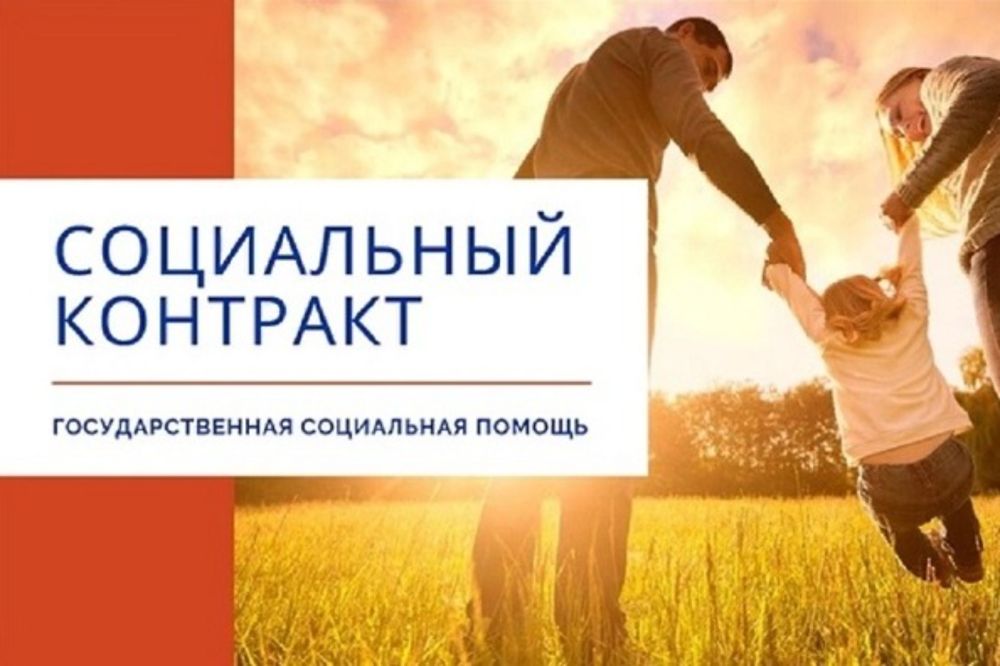 СОЦИАЛЬНЫЙ КОНТРАКТ

ГОСУДАРСТВЕННАЯ СОЦИАЛЬНАЯ ПОМОЩЬ